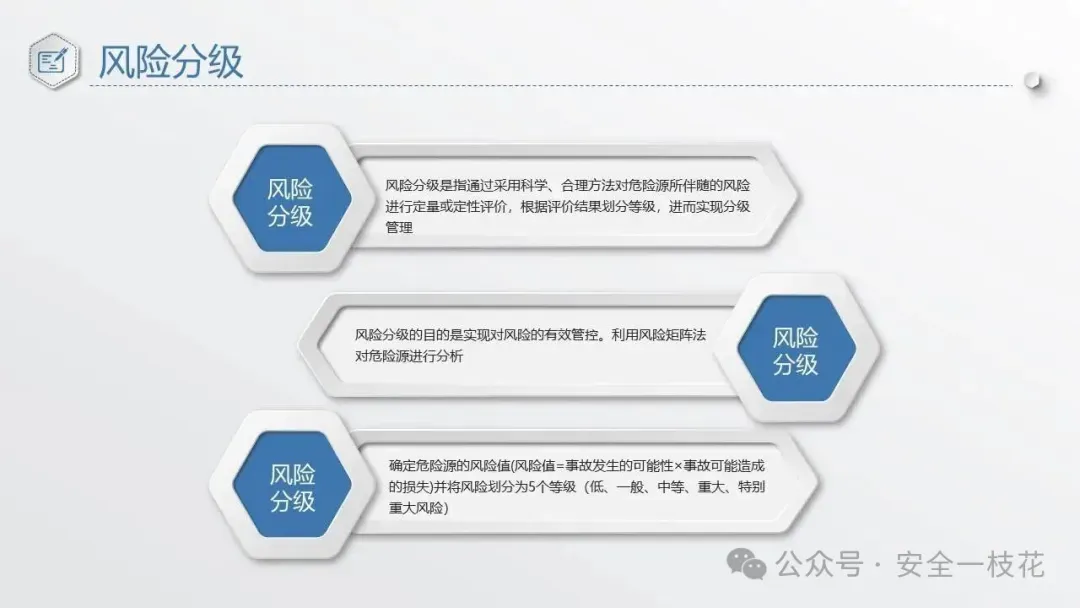 风险分级

风险分级

风险分级是指通过采用科学、合理方法对危险源所伴随的风险进行定量或定性评价，根据评价结果划分等级，进而实现分级管理

风险分级的目的是实现对风险的有效管控。利用风险矩阵法对危险源进行分析

风险分级

风险分级

确定危险源的风险值(风险值=事故发生的可能性×事故可能造成的损失)并将风险划分为5个等级（低、一般、中等、重大、特别重大风险）

公众号 · 安全一枝花